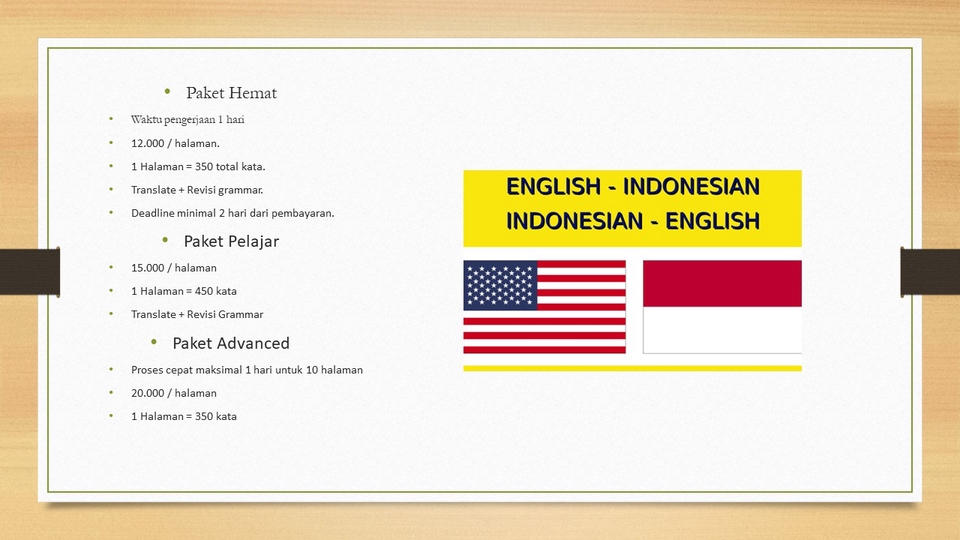 • Paket Hemat

• Waktu pengerjaan 1 hari

• 12.000 / halaman.

• 1 Halaman = 350 total kata.

• Translate + Revisi grammar.

• Deadline minimal 2 hari dari pembayaran.

• Paket Pelajar

• 15.000 / halaman

• 1 Halaman = 450 kata

• Translate + Revisi Grammar

• Paket Advanced

• Proses cepat maksimal 1 hari untuk 10 halaman

• 20.000 / halaman

• 1 Halaman = 350 kata

ENGLISH - INDONESIAN
INDONESIAN - ENGLISH